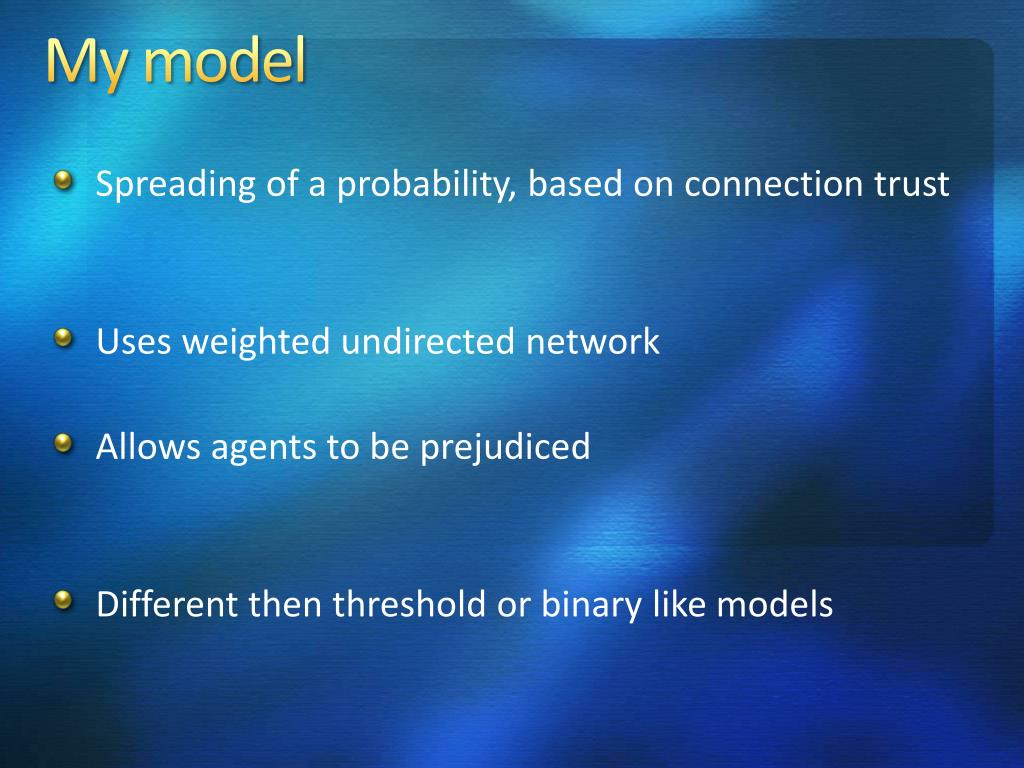 My model

Spreading of a probability, based on connection trust

Uses weighted undirected network

Allows agents to be prejudiced

Different then threshold or binary like models